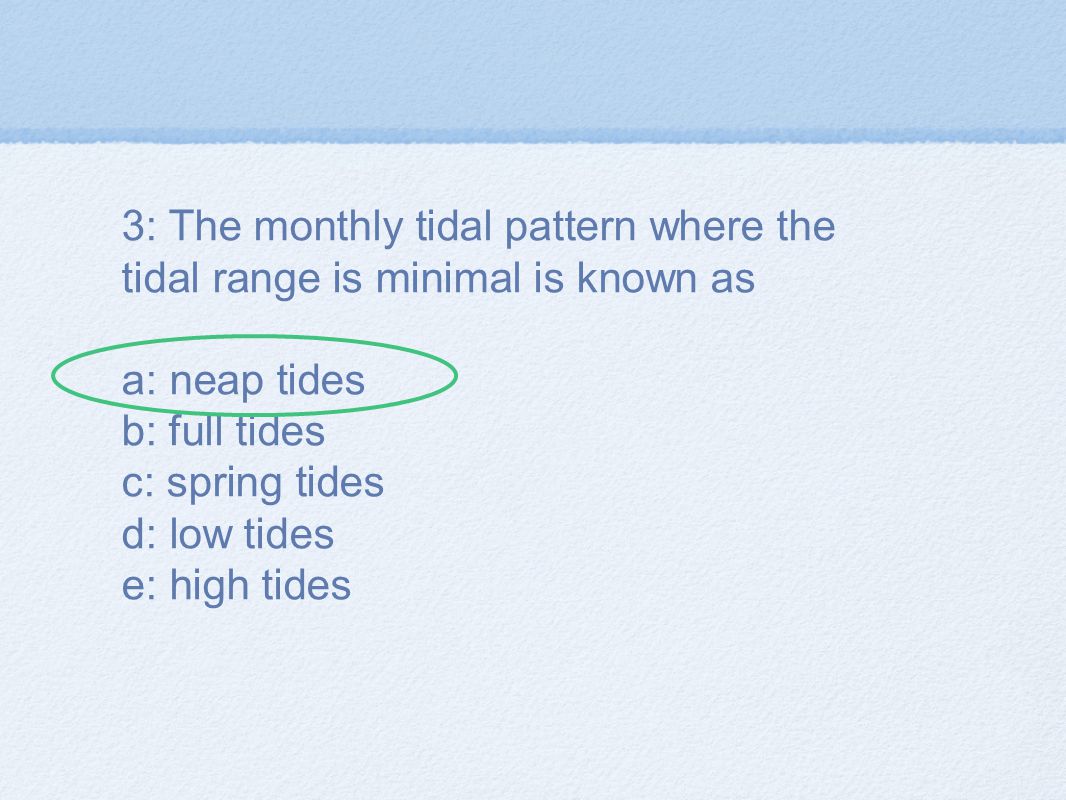 3: The monthly tidal pattern where the tidal range is minimal is known as

a: neap tides
b: full tides
c: spring tides
d: low tides
e: high tides